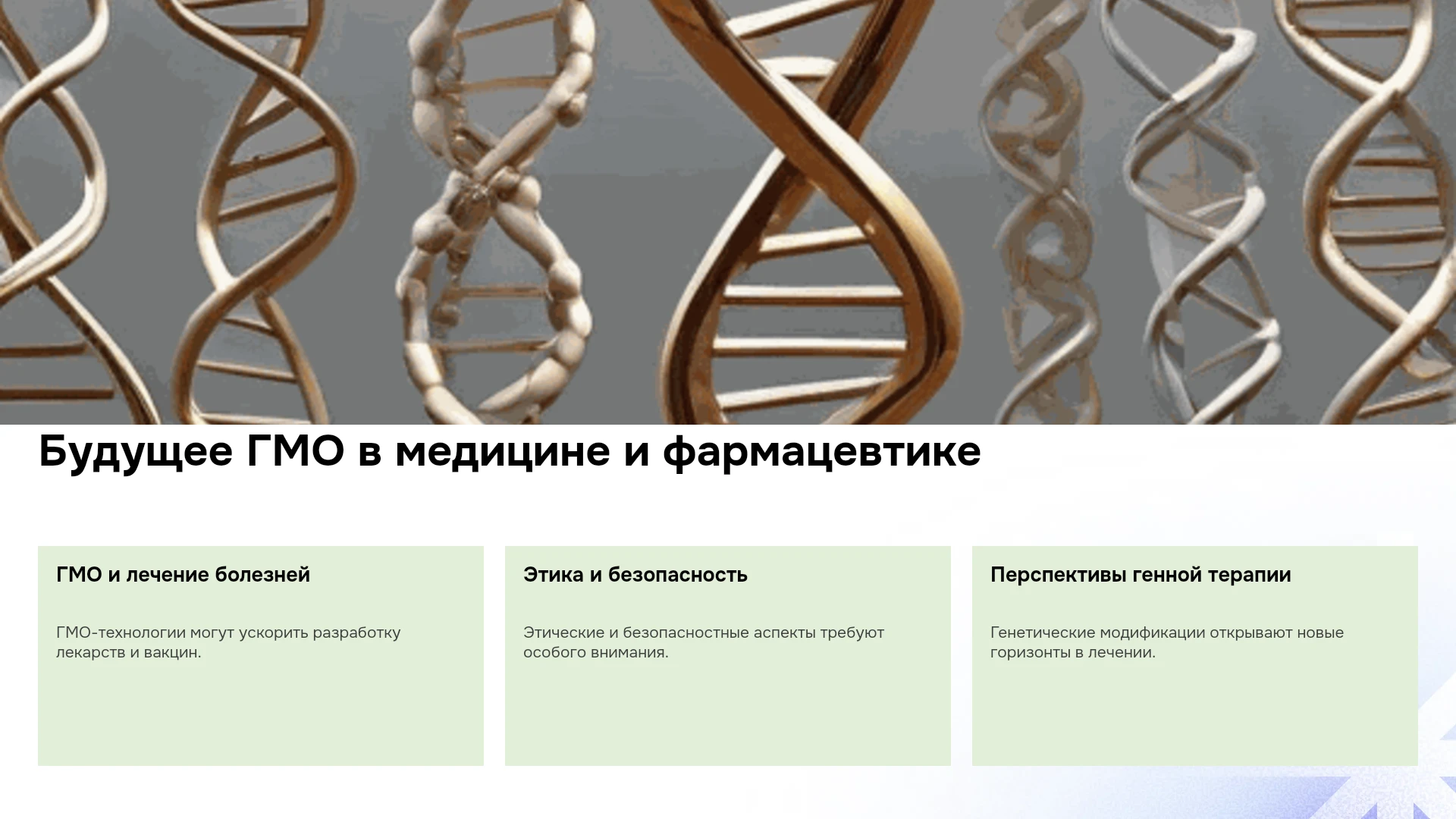 Будущее ГМО в медицине и фармацевтике

ГМО и лечение болезней

ГМО-технологии могут ускорить разработку лекарств и вакцин.

Этика и безопасность

Этические и безопасностные аспекты требуют особого внимания.

Перспективы генной терапии

Генетические модификации открывают новые горизонты в лечении.